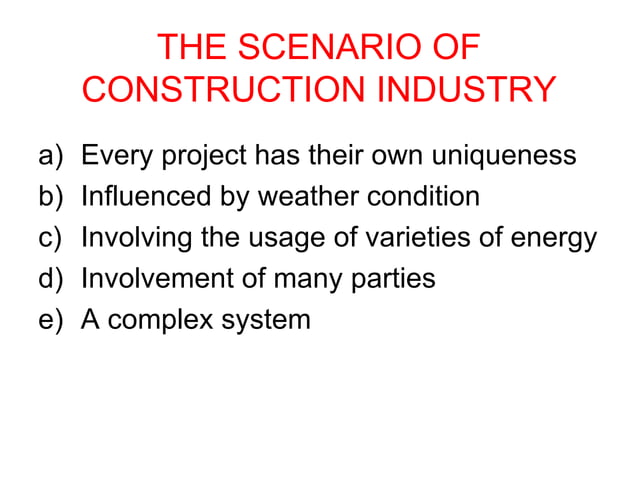 THE SCENARIO OF CONSTRUCTION INDUSTRY

a) Every project has their own uniqueness
b) Influenced by weather condition
c) Involving the usage of varieties of energy
d) Involvement of many parties
e) A complex system